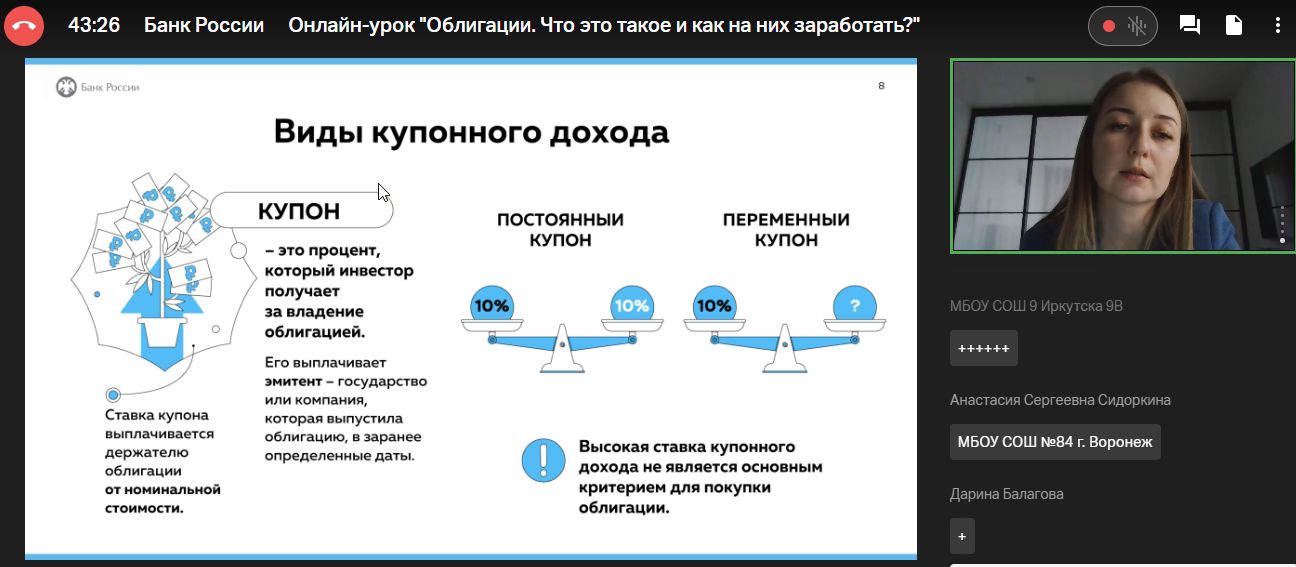 43:26 Банк России Онлайн-урок "Облигации. Что это такое и как на них заработать?"

Банк России

8

Виды купонного дохода

КУПОН

– это процент, который инвестор получает за владение облигацией.

Его выплачивает эмитент – государство или компания, которая выпустила облигацию, в заранее определенные даты.

Ставка купона выплачивается держателю облигации от номинальной стоимости.

ПОСТОЯННЫЙ КУПОН

10%

10%

ПЕРЕМЕННЫЙ КУПОН

10%

?

Высокая ставка купонного дохода не является основным критерием для покупки облигации.

МБОУ СОШ 9 Иркутска 9В

++++++

Анастасия Сергеевна Сидоркина

МБОУ СОШ №84 г. Воронеж

Дарина Балагова

+